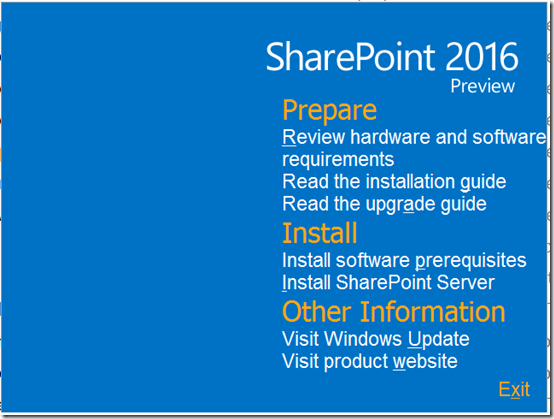 SharePoint 2016
Preview

Prepare
Review hardware and software requirements
Read the installation guide
Read the upgrade guide

Install
Install software prerequisites
Install SharePoint Server

Other Information
Visit Windows Update
Visit product website

Exit